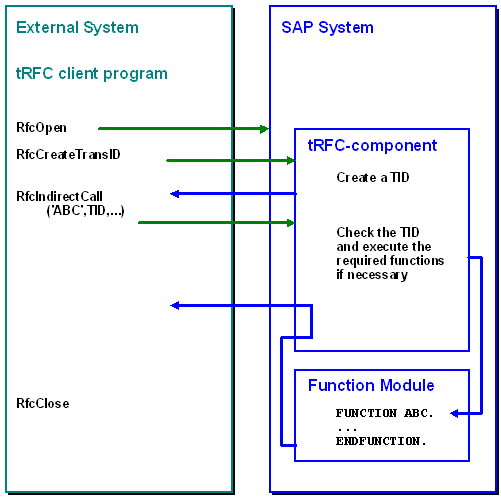 External System

tRFC client program

RfcOpen

RfcCreateTransID

RfcIndirectCall ('ABC',TID,...)

RfcClose

SAP System

tRFC-component

Create a TID

Check the TID and execute the required functions if necessary

Function Module

FUNCTION ABC.
...
ENDFUNCTION.